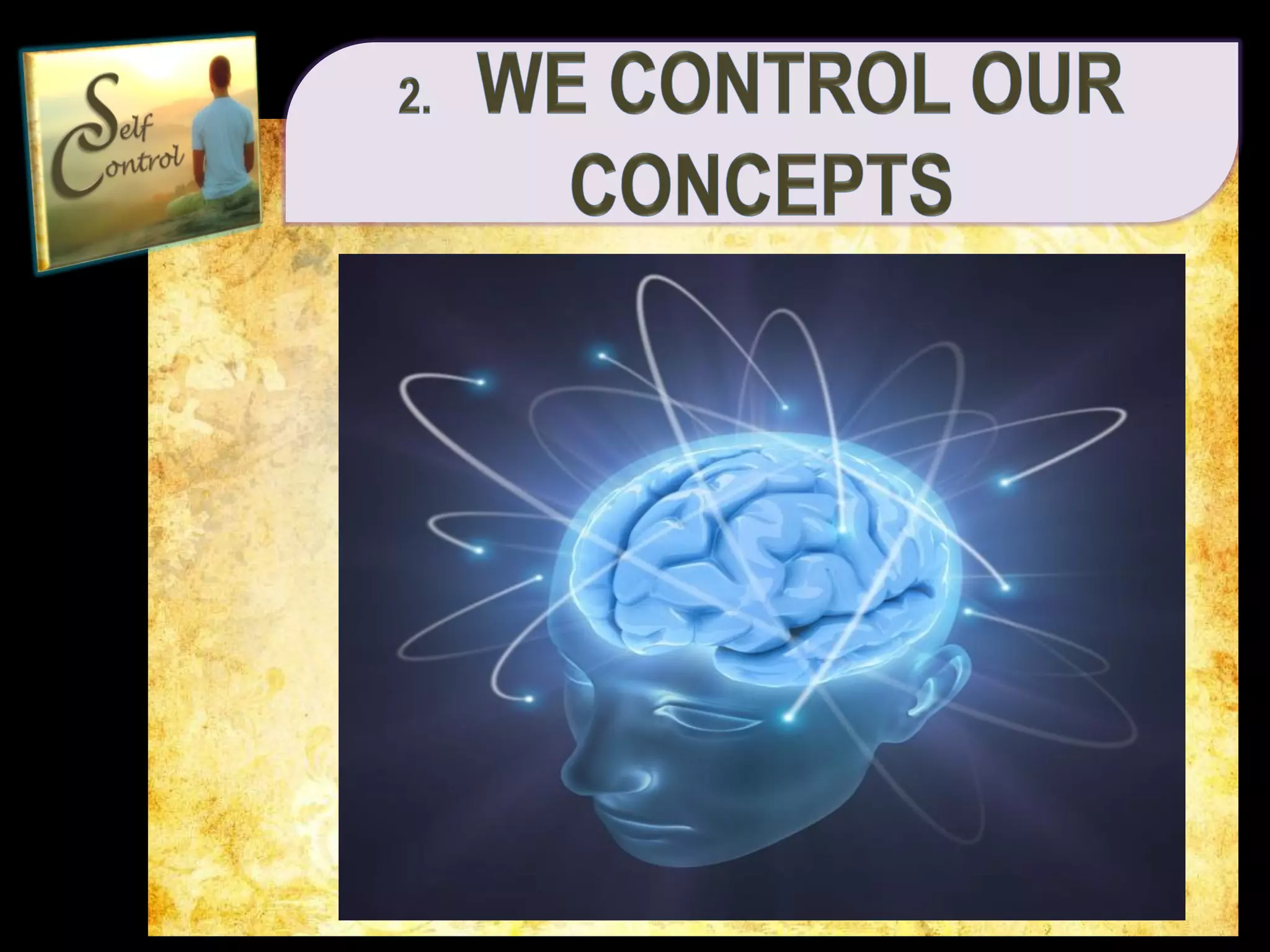 Self Control

2. WE CONTROL OUR CONCEPTS